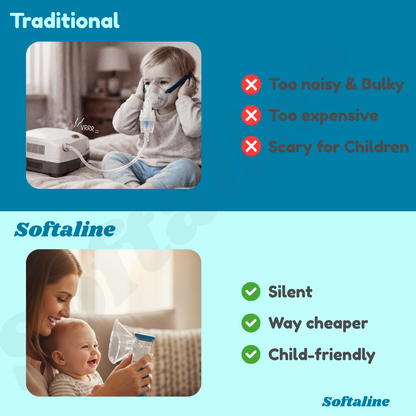 Traditional

VRRR

Too noisy & Bulky

Too expensive

Scary for Children

Softaline

Silent

Way cheaper

Child-friendly

Softaline